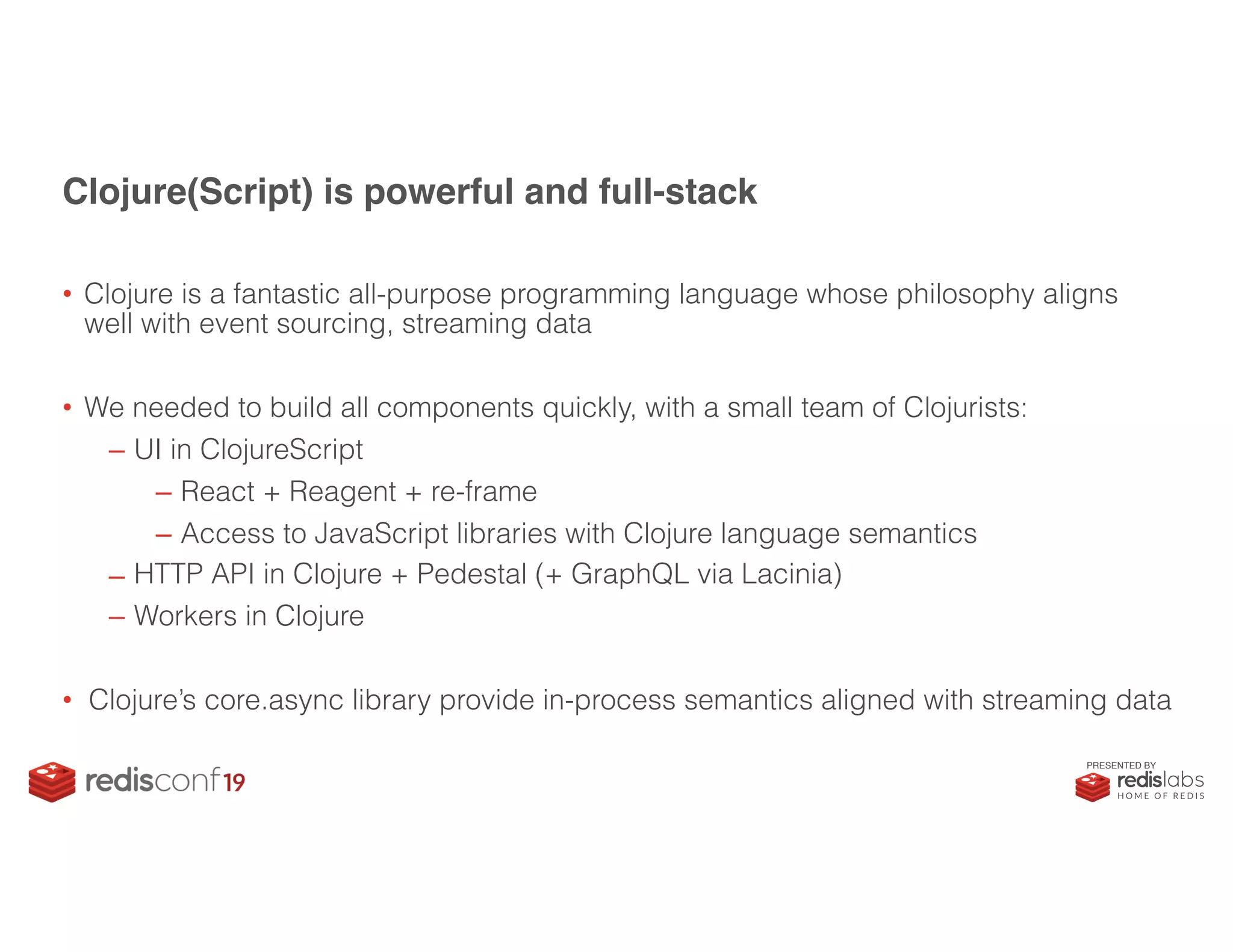 Clojure(Script) is powerful and full-stack

• Clojure is a fantastic all-purpose programming language whose philosophy aligns well with event sourcing, streaming data

• We needed to build all components quickly, with a small team of Clojurists:
– UI in ClojureScript
– React + Reagent + re-frame
– Access to JavaScript libraries with Clojure language semantics
– HTTP API in Clojure + Pedestal (+ GraphQL via Lacinia)
– Workers in Clojure

• Clojure's core.async library provide in-process semantics aligned with streaming data

redisconf19

PRESENTED BY
redislabs
HOME OF REDIS